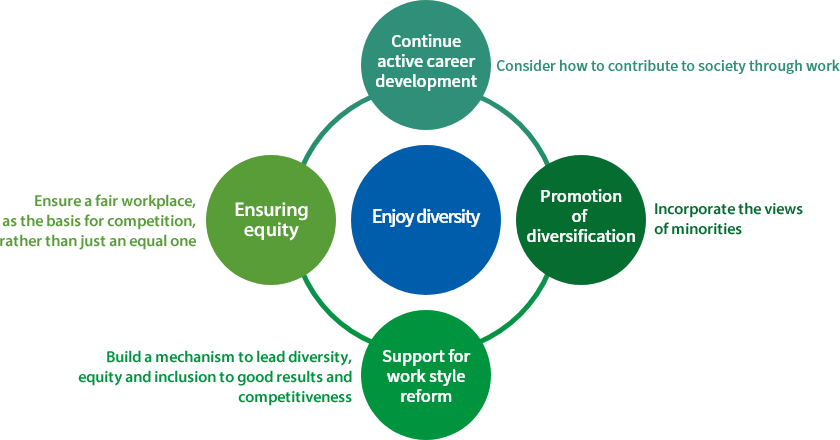 Continue active career development

Consider how to contribute to society through work

Ensure a fair workplace, as the basis for competition, rather than just an equal one

Ensuring equity

Enjoy diversity

Promotion of diversification

Incorporate the views of minorities

Build a mechanism to lead diversity, equity and inclusion to good results and competitiveness

Support for work style reform